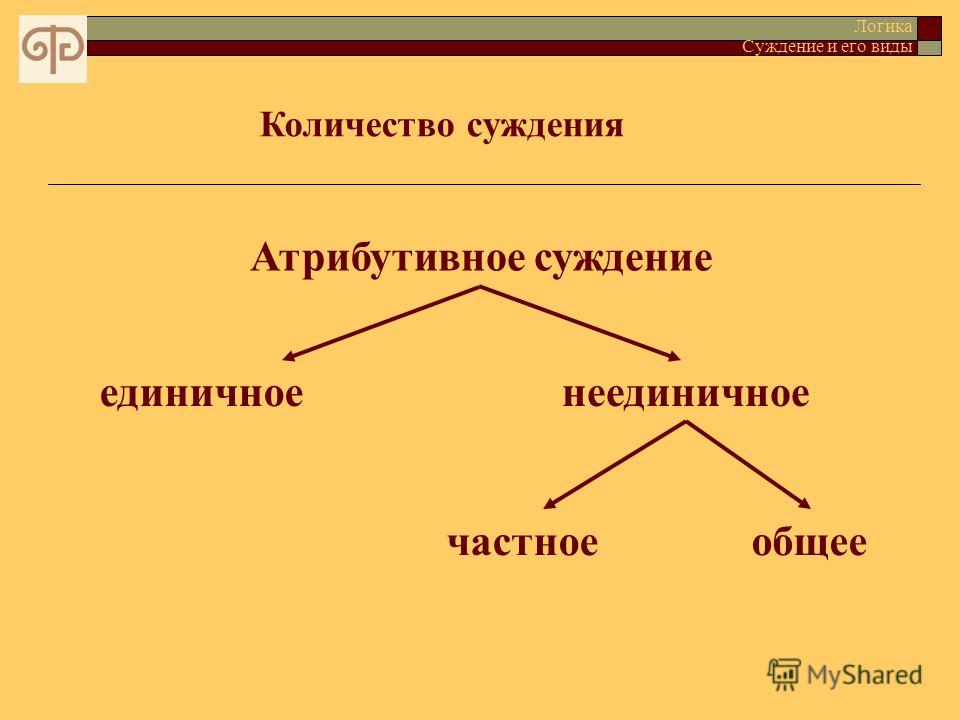 Логика
Суждение и его виды

Количество суждения

Атрибутивное суждение

единичное

неединичное

частное

общее

MyShared